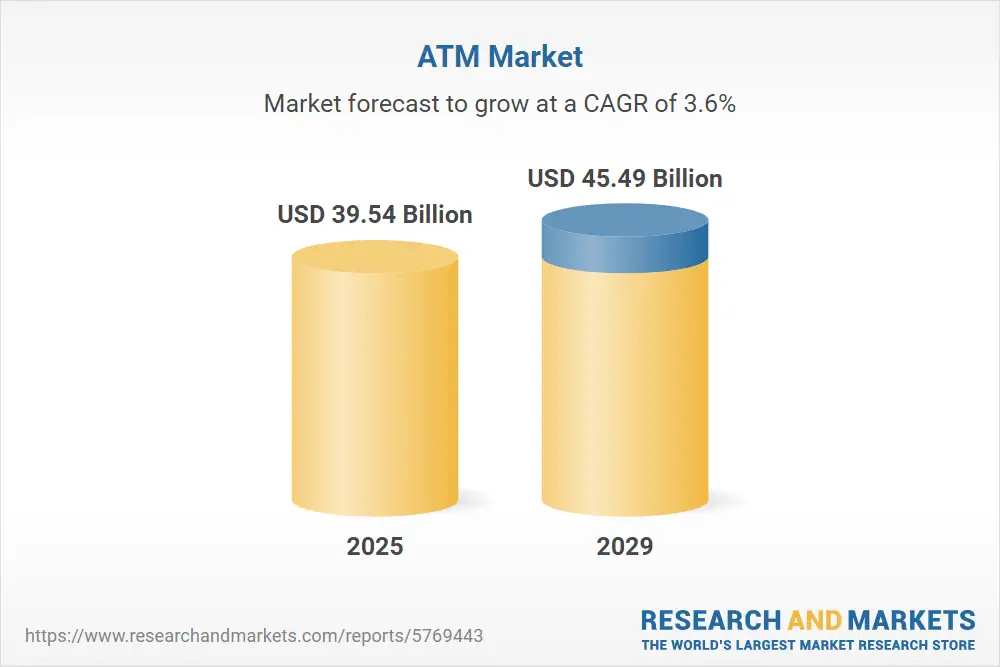 ATM Market

Market forecast to grow at a CAGR of 3.6%

USD 39.54 Billion

USD 45.49 Billion

2025

2029

https://www.researchandmarkets.com/reports/5769443

RESEARCH AND MARKETS
THE WORLD'S LARGEST MARKET RESEARCH STORE